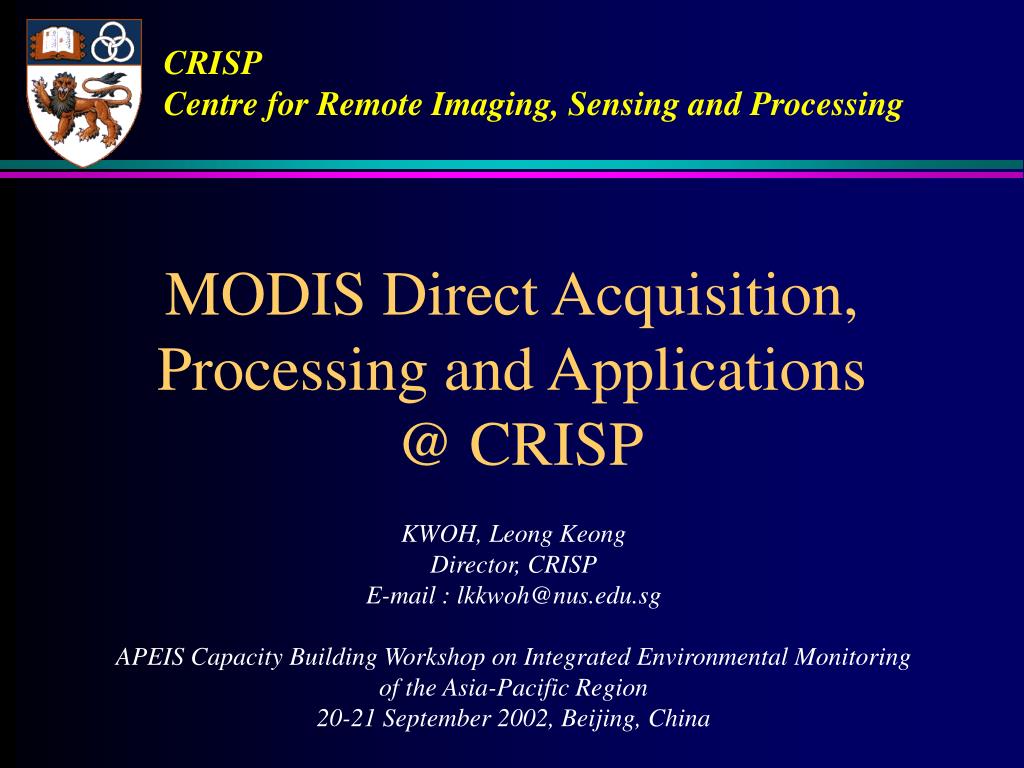 CRISP
Centre for Remote Imaging, Sensing and Processing

MODIS Direct Acquisition, Processing and Applications @ CRISP

KWOH, Leong Keong
Director, CRISP
E-mail : lkkwoh@nus.edu.sg

APEIS Capacity Building Workshop on Integrated Environmental Monitoring of the Asia-Pacific Region
20-21 September 2002, Beijing, China